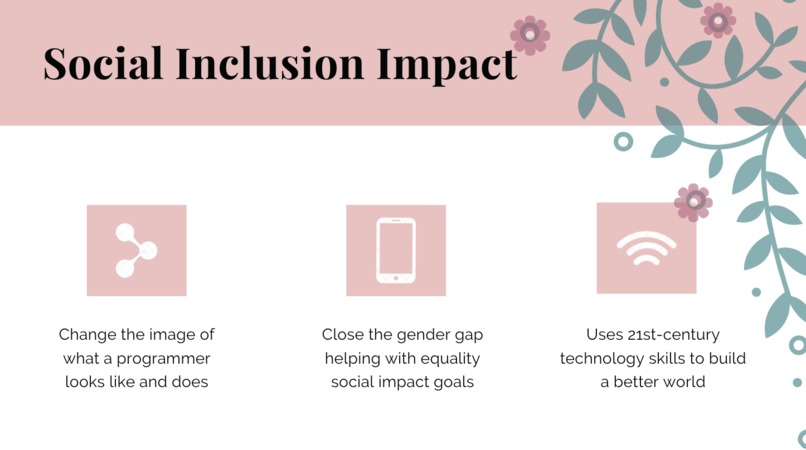 Social Inclusion Impact

Change the image of what a programmer looks like and does

Close the gender gap helping with equality social impact goals

Uses 21st-century technology skills to build a better world